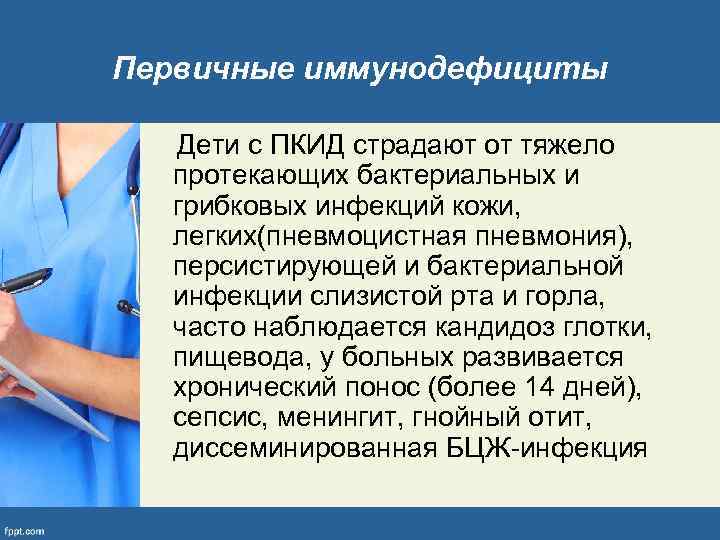 Первичные иммунодефициты

Дети с ПКИД страдают от тяжело протекающих бактериальных и грибковых инфекций кожи, легких(пневмоцистная пневмония), персистирующей и бактериальной инфекции слизистой рта и горла, часто наблюдается кандидоз глотки, пищевода, у больных развивается хронический понос (более 14 дней), сепсис, менингит, гнойный отит, диссеминированная БЦЖ-инфекция

fppt.com